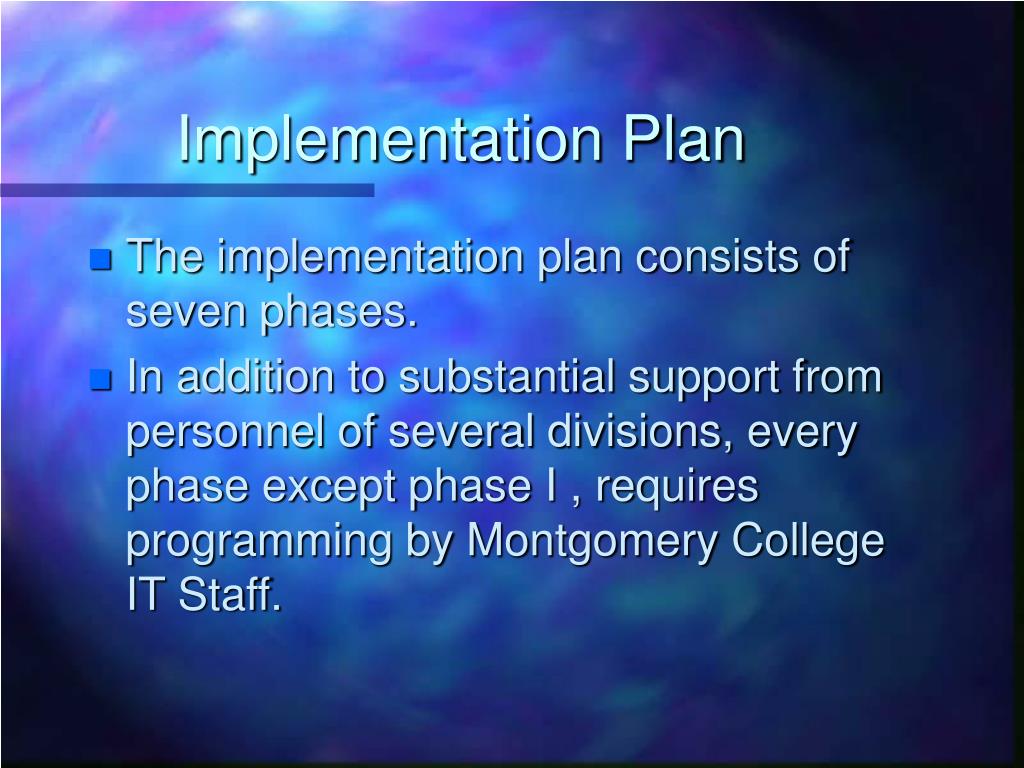 Implementation Plan

The implementation plan consists of seven phases.

In addition to substantial support from personnel of several divisions, every phase except phase I , requires programming by Montgomery College IT Staff.